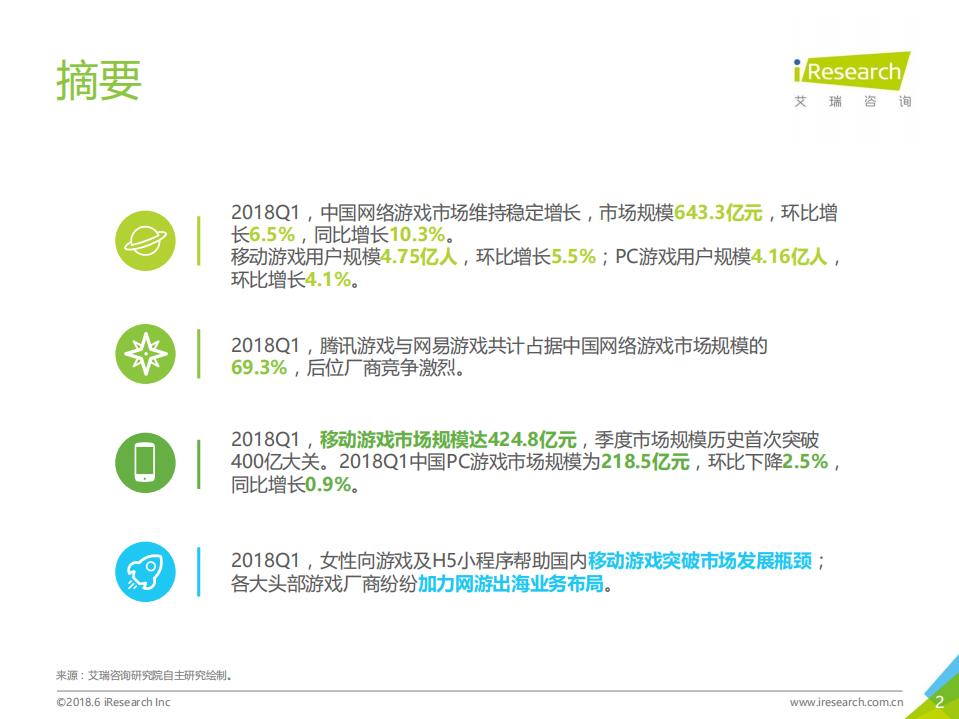 摘要

iResearch
艾 瑞 咨 询

2018Q1，中国网络游戏市场维持稳定增长，市场规模643.3亿元，环比增长6.5%，同比增长10.3%。
移动游戏用户规模4.75亿人，环比增长5.5%；PC游戏用户规模4.16亿人，环比增长4.1%。

2018Q1，腾讯游戏与网易游戏共计占据中国网络游戏市场规模的69.3%，后位厂商竞争激烈。

2018Q1，移动游戏市场规模达424.8亿元，季度市场规模历史首次突破400亿大关。2018Q1中国PC游戏市场规模为218.5亿元，环比下降2.5%，同比增长0.9%。

2018Q1，女性向游戏及H5小程序帮助国内移动游戏突破市场发展瓶颈；各大头部游戏厂商纷纷加力网游出海业务布局。

来源：艾瑞咨询研究院自主研究绘制。

©2018.6 iResearch Inc

www.iresearch.com.cn

2